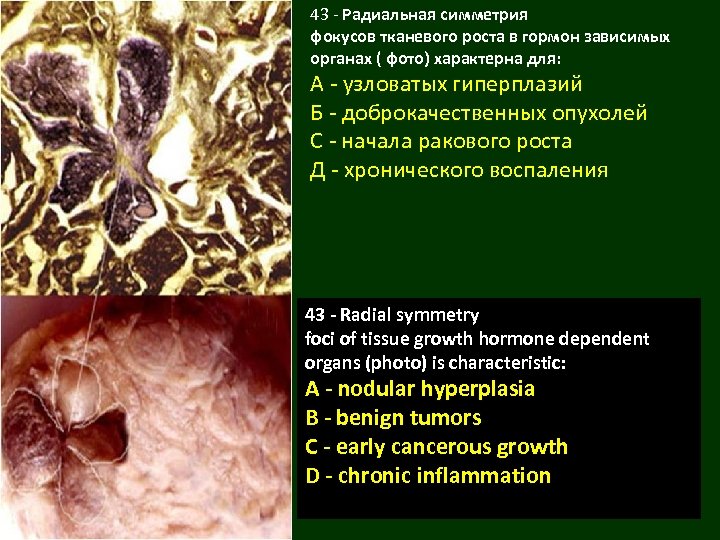 43 - Радиальная симметрия фокусов тканевого роста в гормон зависимых органах ( фото) характерна для:
А - узловатых гиперплазий
Б - доброкачественных опухолей
С - начала ракового роста
Д - хронического воспаления

43 - Radial symmetry foci of tissue growth hormone dependent organs (photo) is characteristic:
A - nodular hyperplasia
B - benign tumors
C - early cancerous growth
D - chronic inflammation